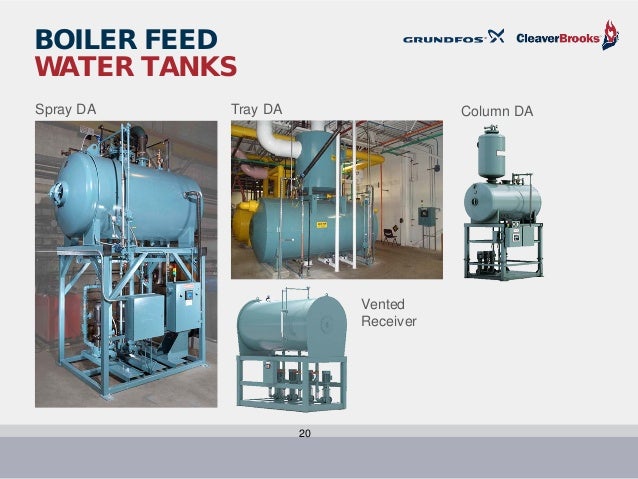 BOILER FEED
WATER TANKS

GRUNDFOS CleaverBrooks

Spray DA

Tray DA

Column DA

Vented Receiver

20